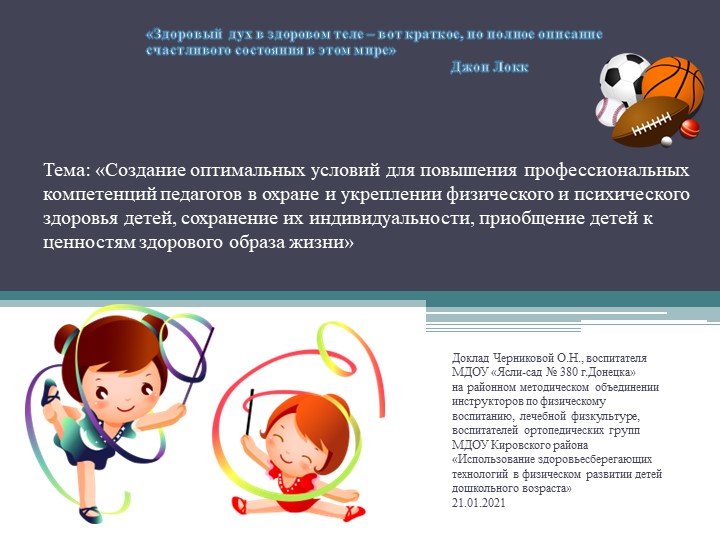 «Здоровый дух в здоровом теле – вот краткое, но полное описание счастливого состояния в этом мире»
Джон Локк

Тема: «Создание оптимальных условий для повышения профессиональных компетенций педагогов в охране и укреплении физического и психического здоровья детей, сохранение их индивидуальности, приобщение детей к ценностям здорового образа жизни»

Доклад Черниковой О.Н., воспитателя МДОУ «Ясли-сад № 380 г.Донецка» на районном методическом объединении инструкторов по физическому воспитанию, лечебной физкультуре, воспитателей ортопедических групп МДОУ Кировского района «Использование здоровьесберегающих технологий в физическом развитии детей дошкольного возраста»
21.01.2021